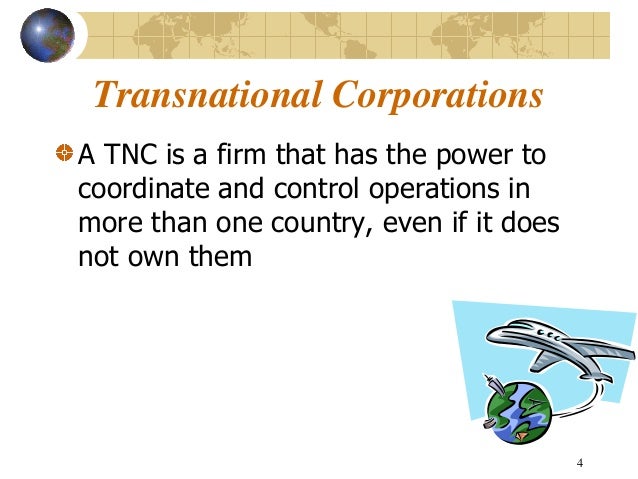 Transnational Corporations

A TNC is a firm that has the power to coordinate and control operations in more than one country, even if it does not own them

4